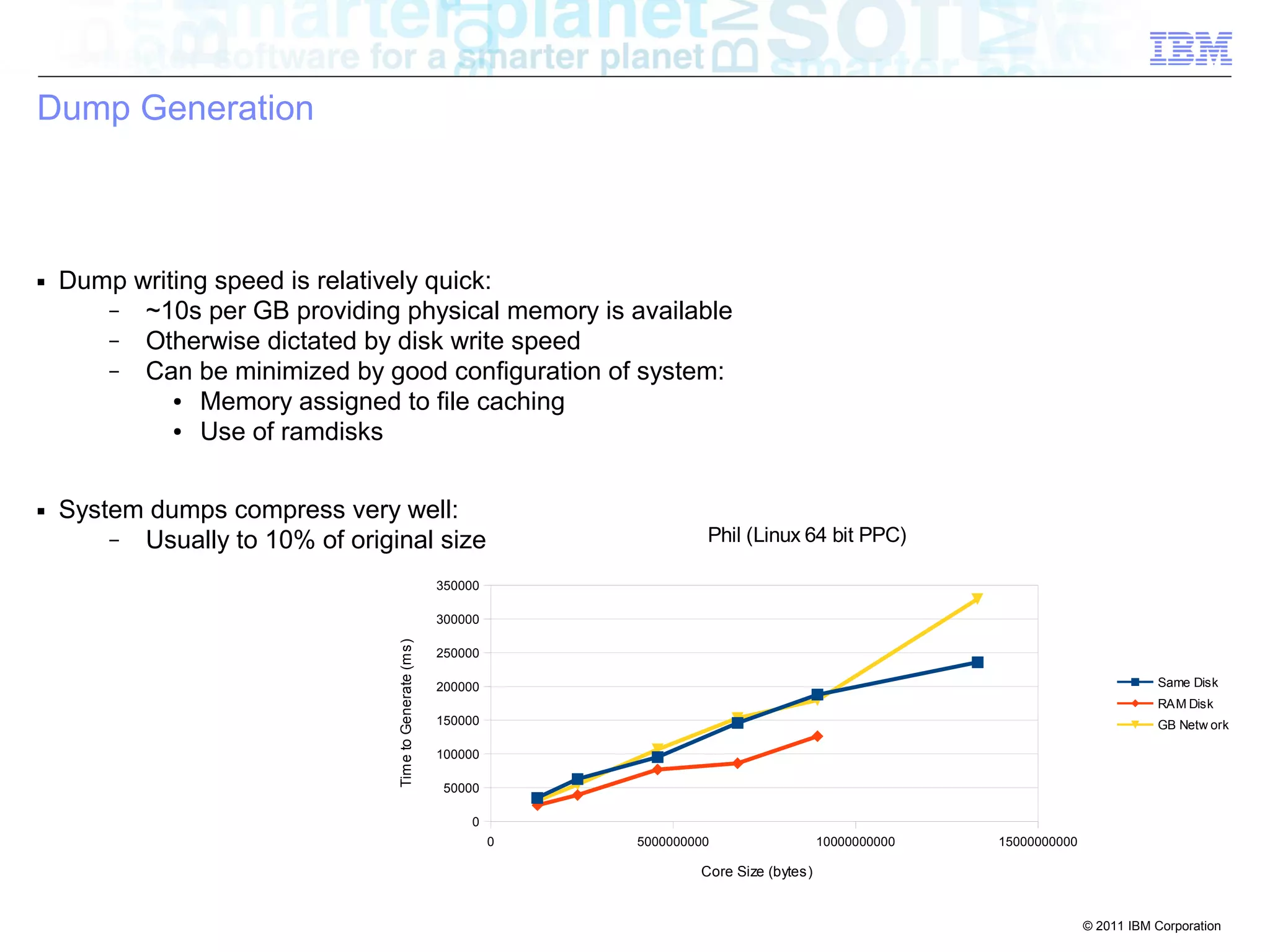 software for a smarter planet

IBM

Dump Generation

▪ Dump writing speed is relatively quick:
– ~10s per GB providing physical memory is available
– Otherwise dictated by disk write speed
– Can be minimized by good configuration of system:
• Memory assigned to file caching
• Use of ramdisks

▪ System dumps compress very well:
– Usually to 10% of original size

Phil (Linux 64 bit PPC)

Time to Generate (ms)

350000
300000
250000
200000
150000
100000
50000
0

0
5000000000
10000000000
15000000000

Core Size (bytes)

Same Disk
RAM Disk
GB Network

© 2011 IBM Corporation